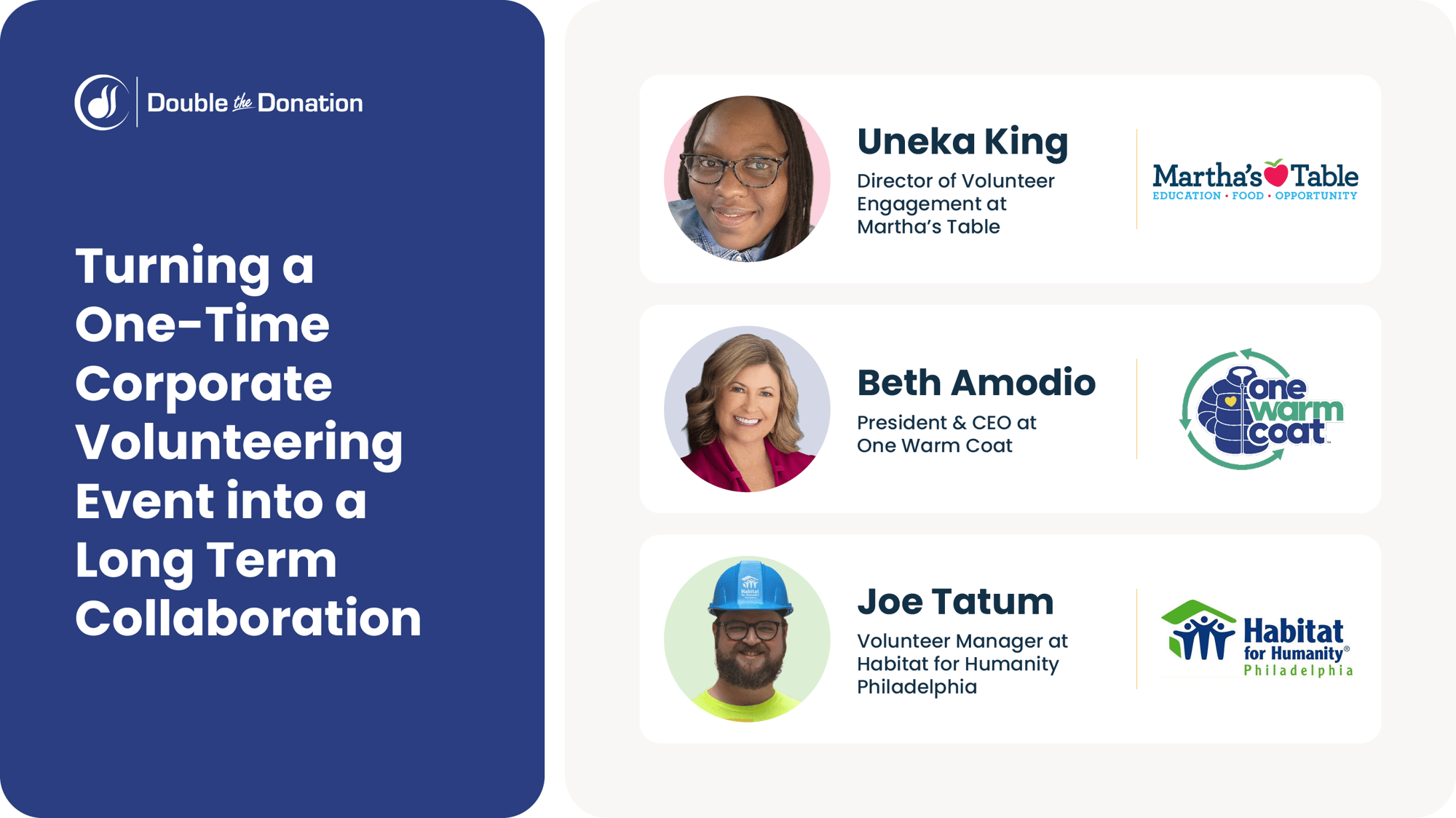 Double the Donation

Turning a One-Time Corporate Volunteering Event into a Long Term Collaboration

Uneka King
Director of Volunteer Engagement at Martha's Table

Martha's Table
EDUCATION • FOOD • OPPORTUNITY

Beth Amodio
President & CEO at One Warm Coat

one warm coat

Joe Tatum
Volunteer Manager at Habitat for Humanity Philadelphia

Habitat for Humanity® Philadelphia